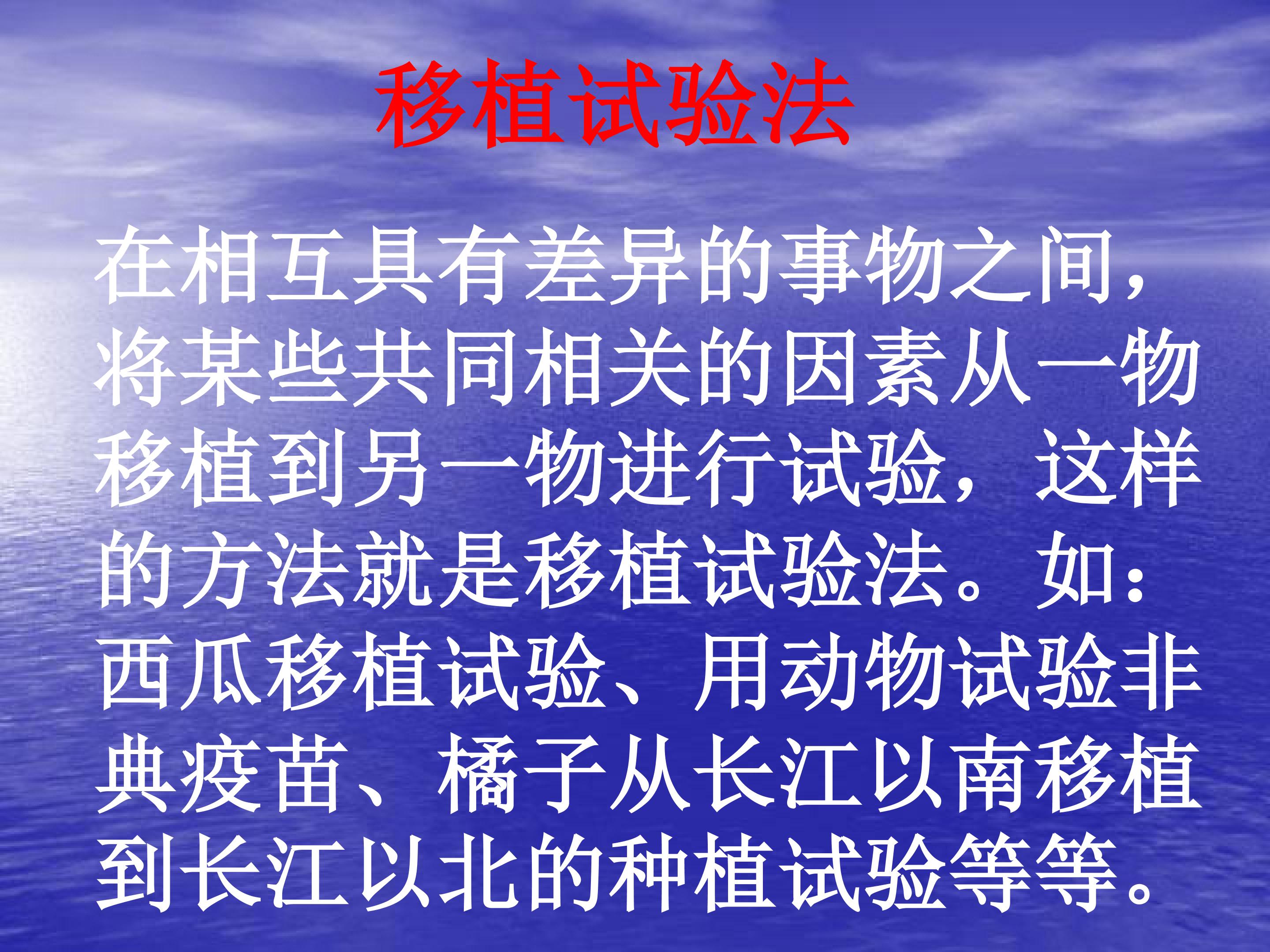 移植试验法

在相互具有差异的事物之间，将某些共同相关的因素从一物移植到另一物进行试验，这样的方法就是移植试验法。如：西瓜移植试验、用动物试验非典疫苗、橘子从长江以南移植到长江以北的种植试验等等。